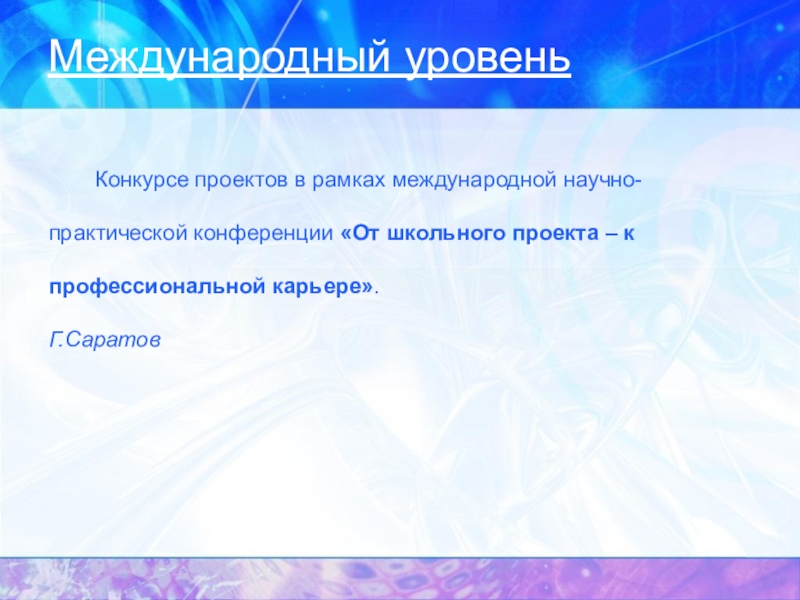 Международный уровень

Конкурсе проектов в рамках международной научно-практической конференции «От школьного проекта – к профессиональной карьере».

Г.Саратов